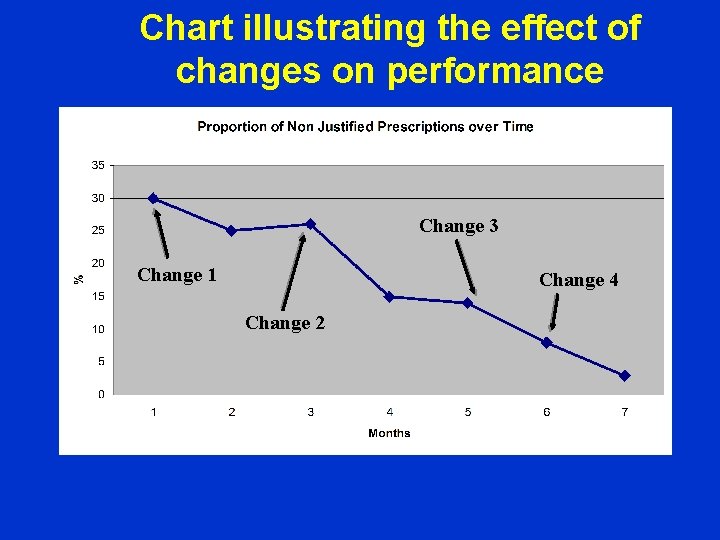 Chart illustrating the effect of changes on performance

Proportion of Non Justified Prescriptions over Time

35
30
25
20
15
10
5
0

%

Change 1
Change 2
Change 3
Change 4

1 2 3 4 5 6 7

Months